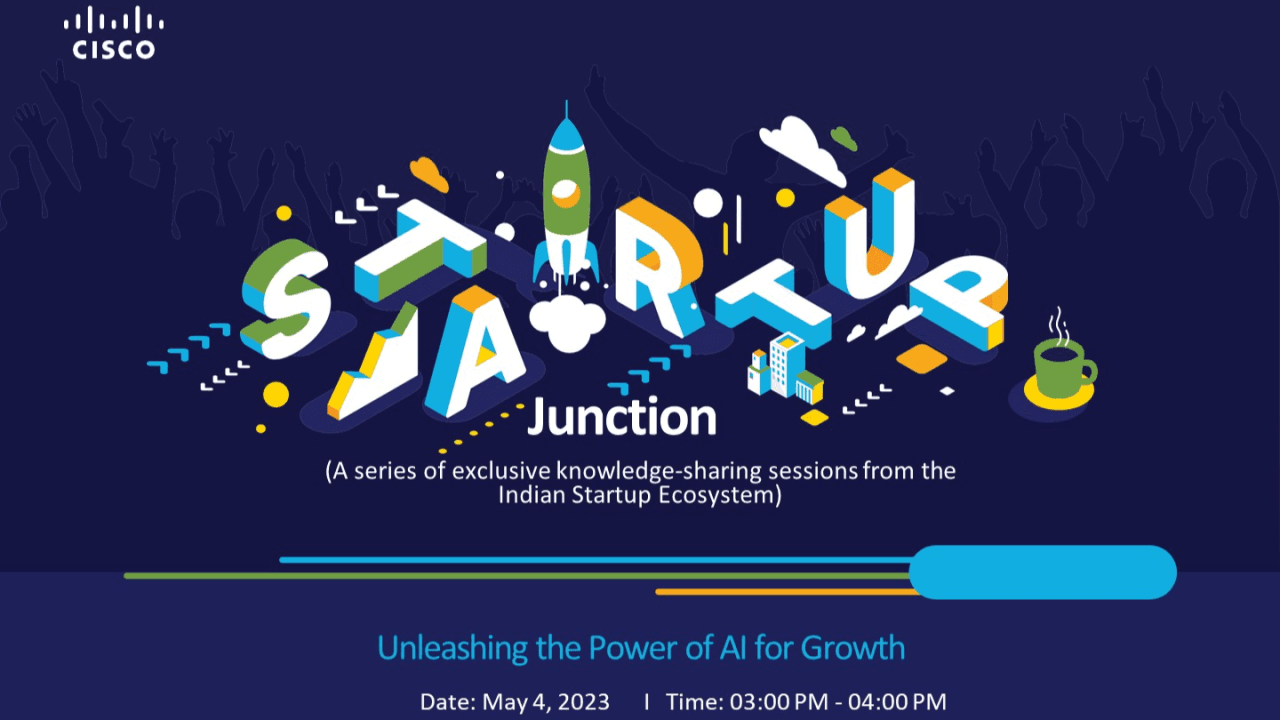 CISCO

STARTUP

Junction

(A series of exclusive knowledge-sharing sessions from the Indian Startup Ecosystem)

Unleashing the Power of AI for Growth

Date: May 4, 2023 I Time: 03:00 PM - 04:00 PM